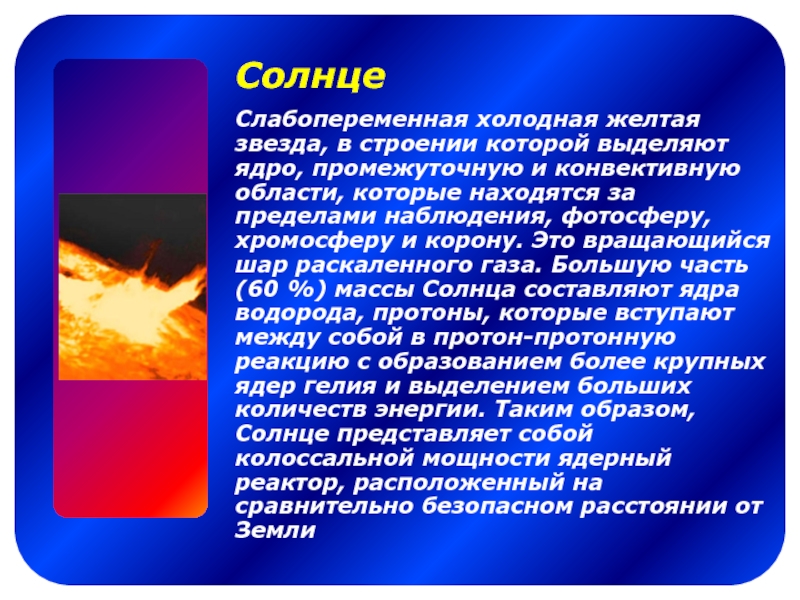 Солнце

Слабопеременная холодная желтая звезда, в строении которой выделяют ядро, промежуточную и конвективную области, которые находятся за пределами наблюдения, фотосферу, хромосферу и корону. Это вращающийся шар раскаленного газа. Большую часть (60 %) массы Солнца составляют ядра водорода, протоны, которые вступают между собой в протон-протонную реакцию с образованием более крупных ядер гелия и выделением больших количеств энергии. Таким образом, Солнце представляет собой колоссальной мощности ядерный реактор, расположенный на сравнительно безопасном расстоянии от Земли